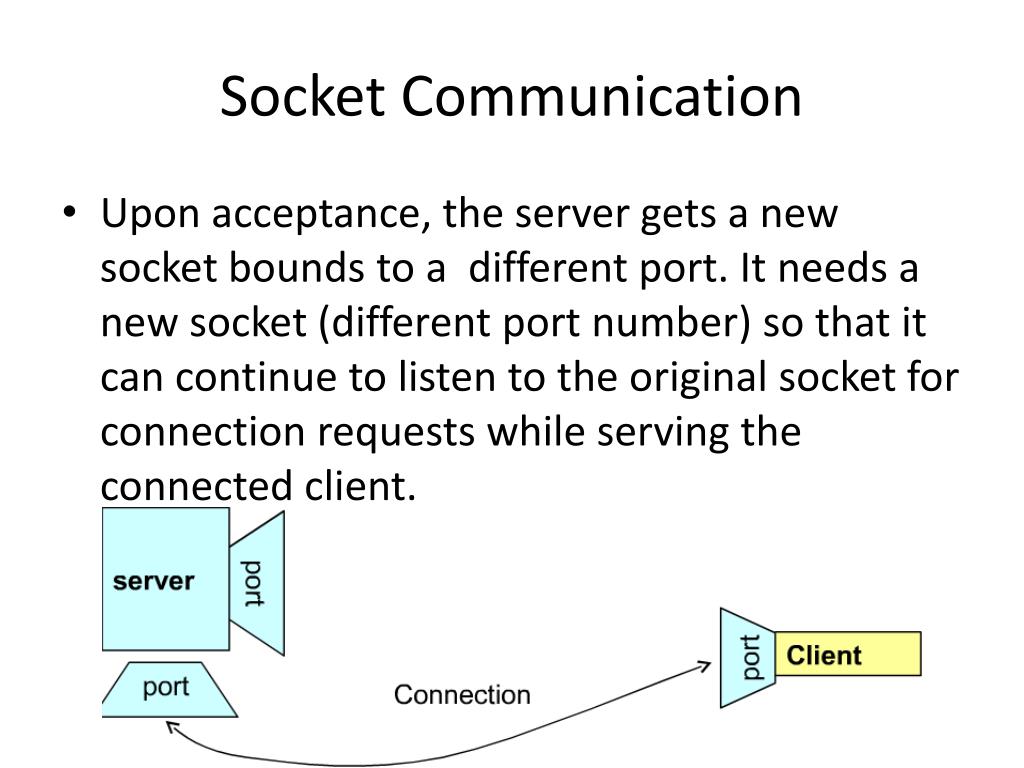 Socket Communication

• Upon acceptance, the server gets a new socket bounds to a different port. It needs a new socket (different port number) so that it can continue to listen to the original socket for connection requests while serving the connected client.

server

port

port

Connection

port

Client